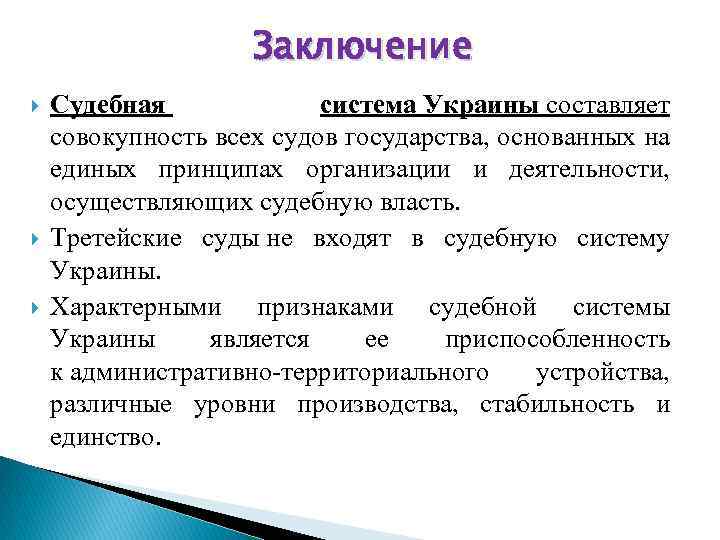 Заключение

Судебная система Украины составляет совокупность всех судов государства, основанных на единых принципах организации и деятельности, осуществляющих судебную власть.

Третейские суды не входят в судебную систему Украины.

Характерными признаками судебной системы Украины является ее приспособленность к административно-территориального устройства, различные уровни производства, стабильность и единство.